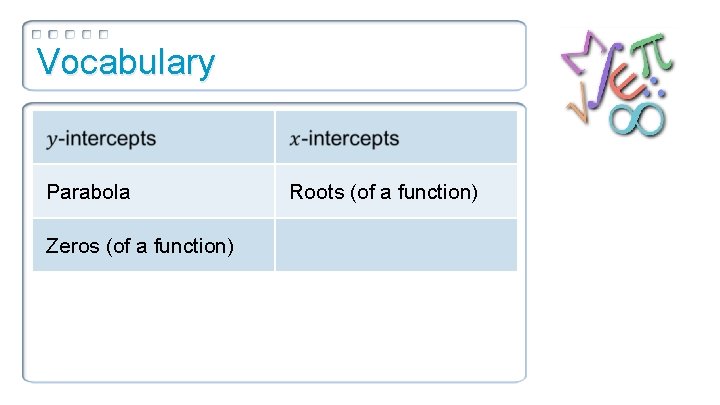 Vocabulary

| $y$-intercepts | $x$-intercepts |
|---|---|
| Parabola | Roots (of a function) |
| Zeros (of a function) | |